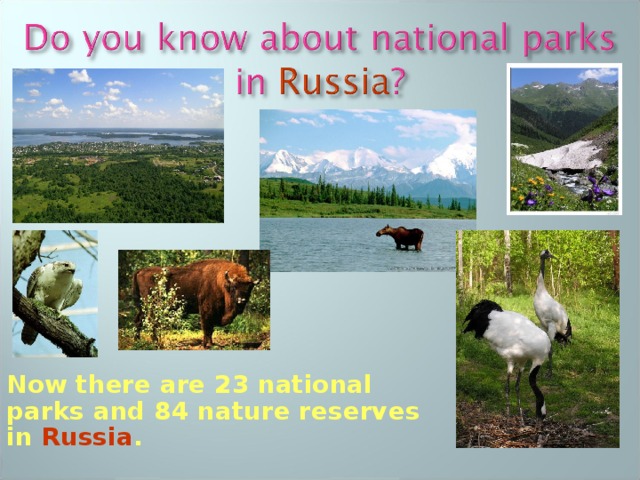 Do you know about national parks in Russia?

Now there are 23 national parks and 84 nature reserves in Russia.